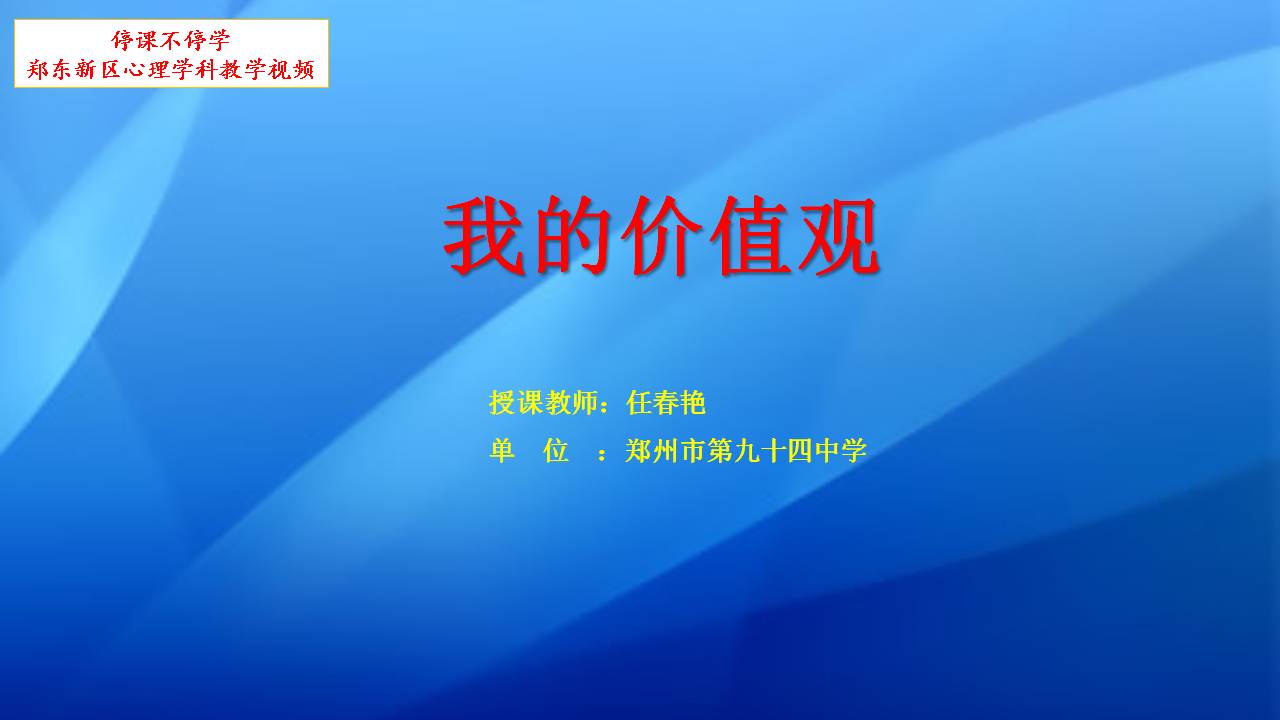 停课不停学
郑东新区心理学科教学视频

我的价值观

授课教师：任春艳
单　位　：郑州市第九十四中学